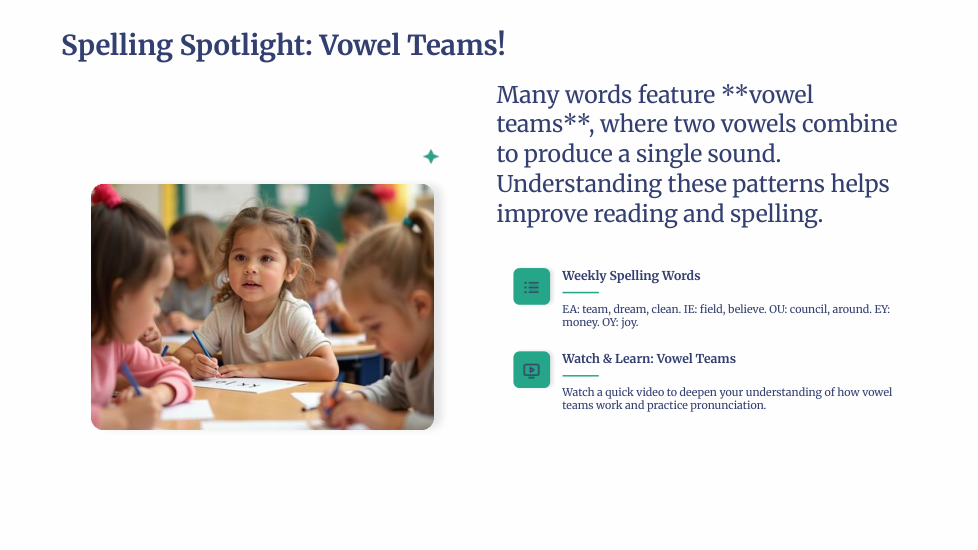 Spelling Spotlight: Vowel Teams!

Many words feature **vowel teams**, where two vowels combine to produce a single sound. Understanding these patterns helps improve reading and spelling.

Weekly Spelling Words

EA: team, dream, clean. IE: field, believe. OU: council, around. EY: money. OY: joy.

Watch & Learn: Vowel Teams

Watch a quick video to deepen your understanding of how vowel teams work and practice pronunciation.